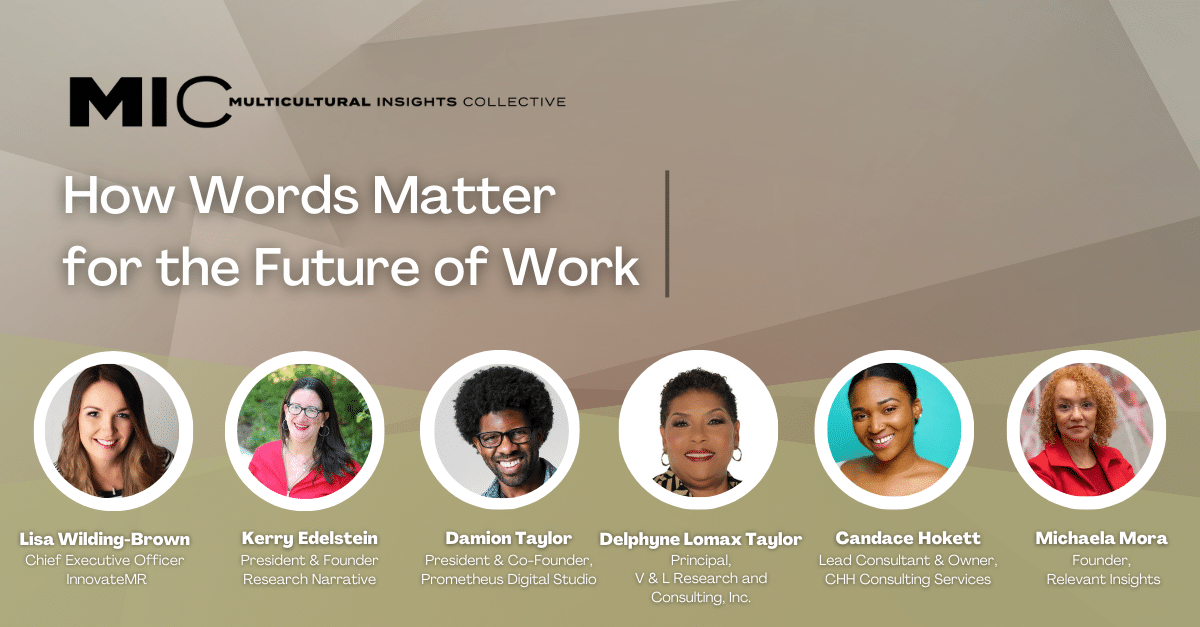 MIC MULTICULTURAL INSIGHTS COLLECTIVE

How Words Matter for the Future of Work

Lisa Wilding-Brown
Chief Executive Officer
InnovateMR

Kerry Edelstein
President & Founder
Research Narrative

Damion Taylor
President & Co-Founder,
Prometheus Digital Studio

Delphyne Lomax Taylor
Principal,
V & L Research and Consulting, Inc.

Candace Hokett
Lead Consultant & Owner,
CHH Consulting Services

Michaela Mora
Founder,
Relevant Insights